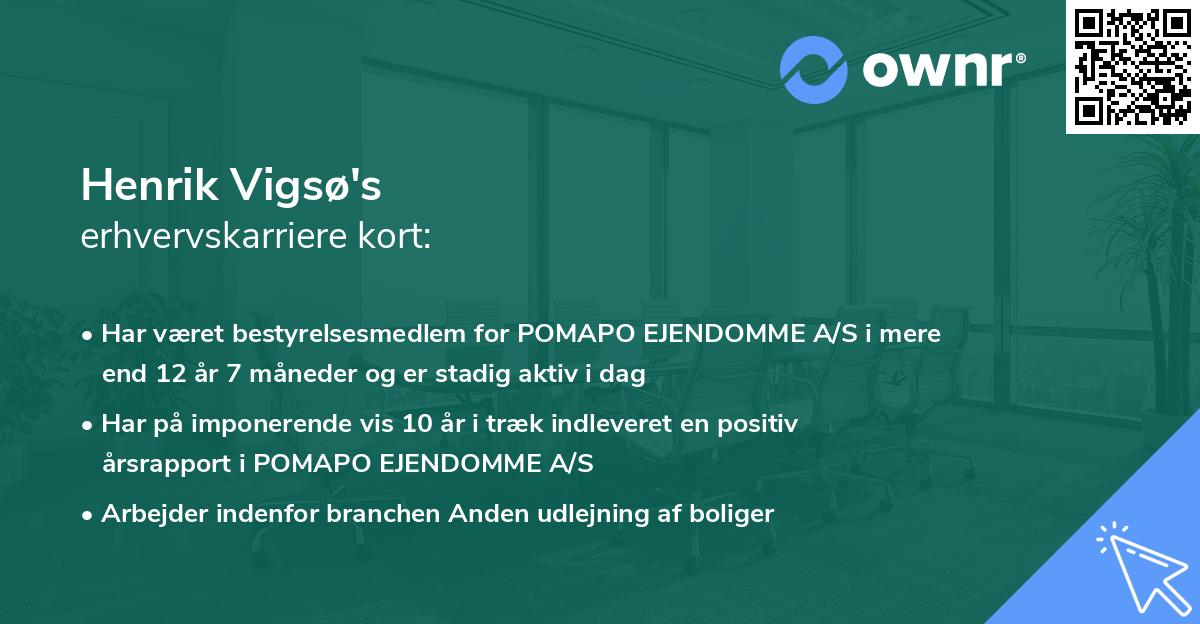 ownr®

Henrik Vigsø's
erhvervskarriere kort:

• Har været bestyrelsesmedlem for POMAPO EJENDOMME A/S i mere end 12 år 7 måneder og er stadig aktiv i dag

• Har på imponerende vis 10 år i træk indleveret en positiv årsrapport i POMAPO EJENDOMME A/S

• Arbejder indenfor branchen Anden udlejning af boliger